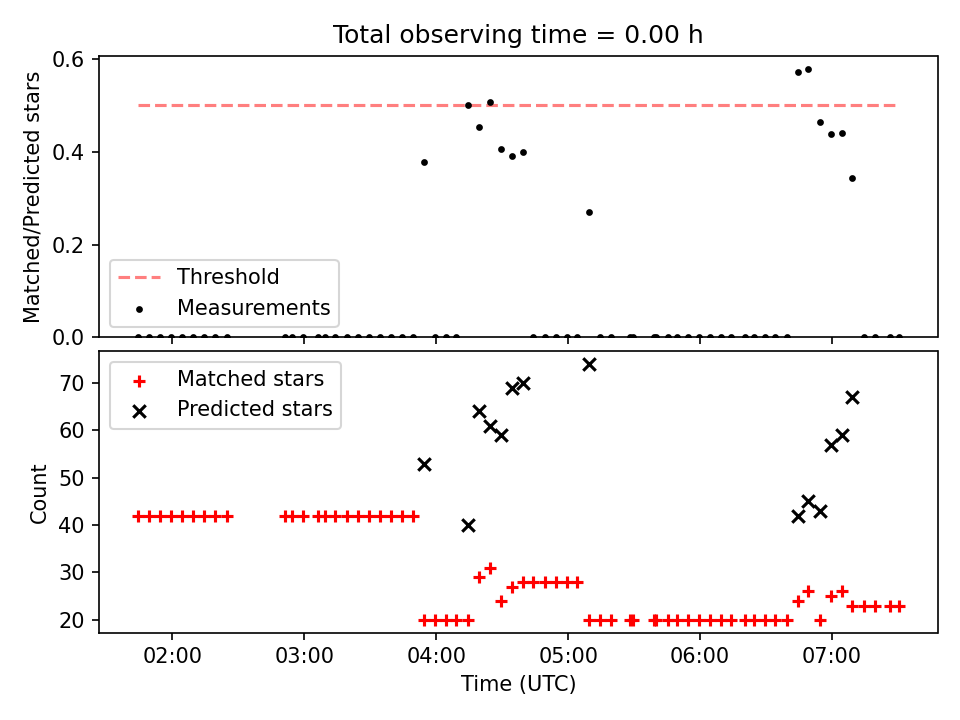 Total observing time = 0.00 h

Matched/Predicted stars

0.6
0.4
0.2
0.0

Threshold
Measurements

Count

70
60
50
40
30
20

Matched stars
Predicted stars

02:00
03:00
04:00
05:00
06:00
07:00

Time (UTC)